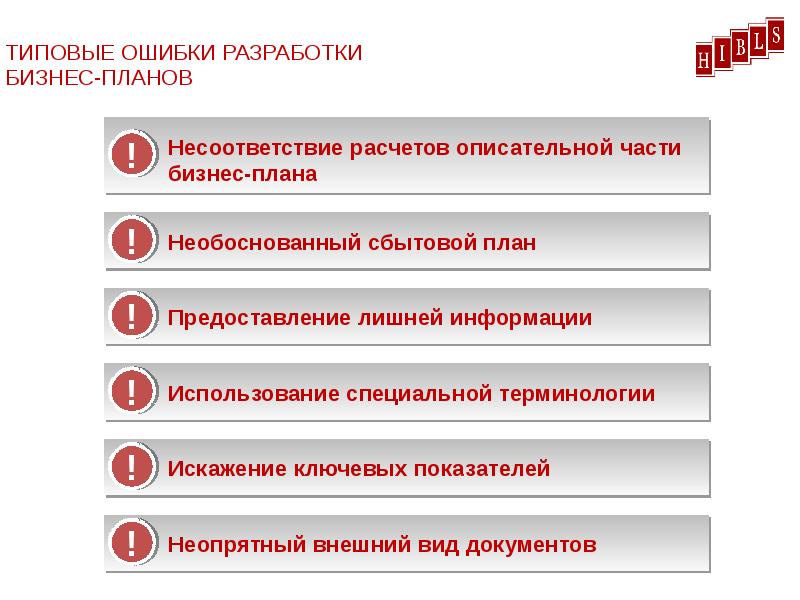 ТИПОВЫЕ ОШИБКИ РАЗРАБОТКИ БИЗНЕС-ПЛАНОВ

HIBLS

!

Несоответствие расчетов описательной части бизнес-плана

!

Необоснованный сбытовой план

!

Предоставление лишней информации

!

Использование специальной терминологии

!

Искажение ключевых показателей

!

Неопрятный внешний вид документов